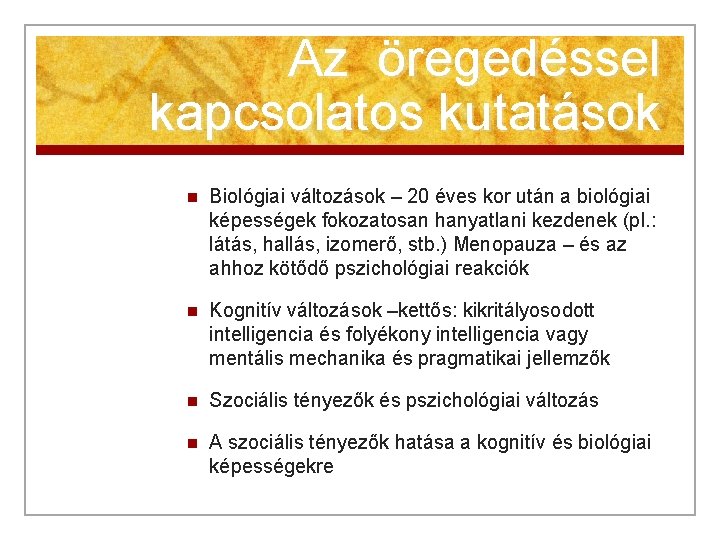 Az öregedéssel kapcsolatos kutatások

Biológiai változások – 20 éves kor után a biológiai képességek fokozatosan hanyatlani kezdenek (pl.: látás, hallás, izomerő, stb.) Menopauza – és az ahhoz kötődő pszichológiai reakciók

Kognitív változások –kettős: kikritályosodott intelligencia és folyékony intelligencia vagy mentális mechanika és pragmatikai jellemzők

Szociális tényezők és pszichológiai változás

A szociális tényezők hatása a kognitív és biológiai képességekre